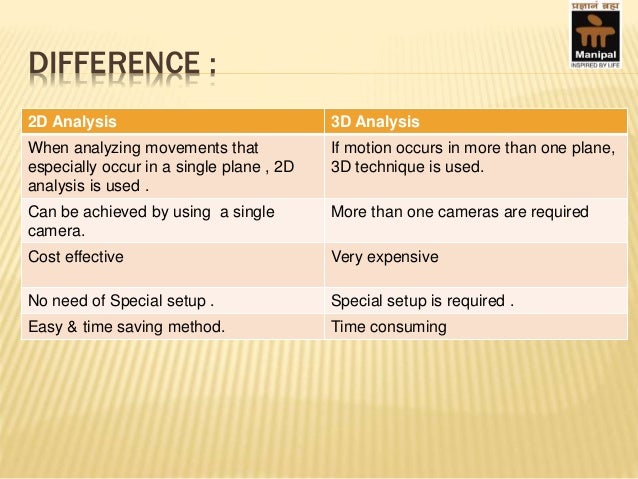 प्रज्ञानं ब्रह्म
Manipal
INSPIRED BY LIFE

DIFFERENCE :

| 2D Analysis | 3D Analysis |
|---|---|
| When analyzing movements that especially occur in a single plane , 2D analysis is used . | If motion occurs in more than one plane, 3D technique is used. |
| Can be achieved by using a single camera. | More than one cameras are required |
| Cost effective | Very expensive |
| No need of Special setup . | Special setup is required . |
| Easy & time saving method. | Time consuming |